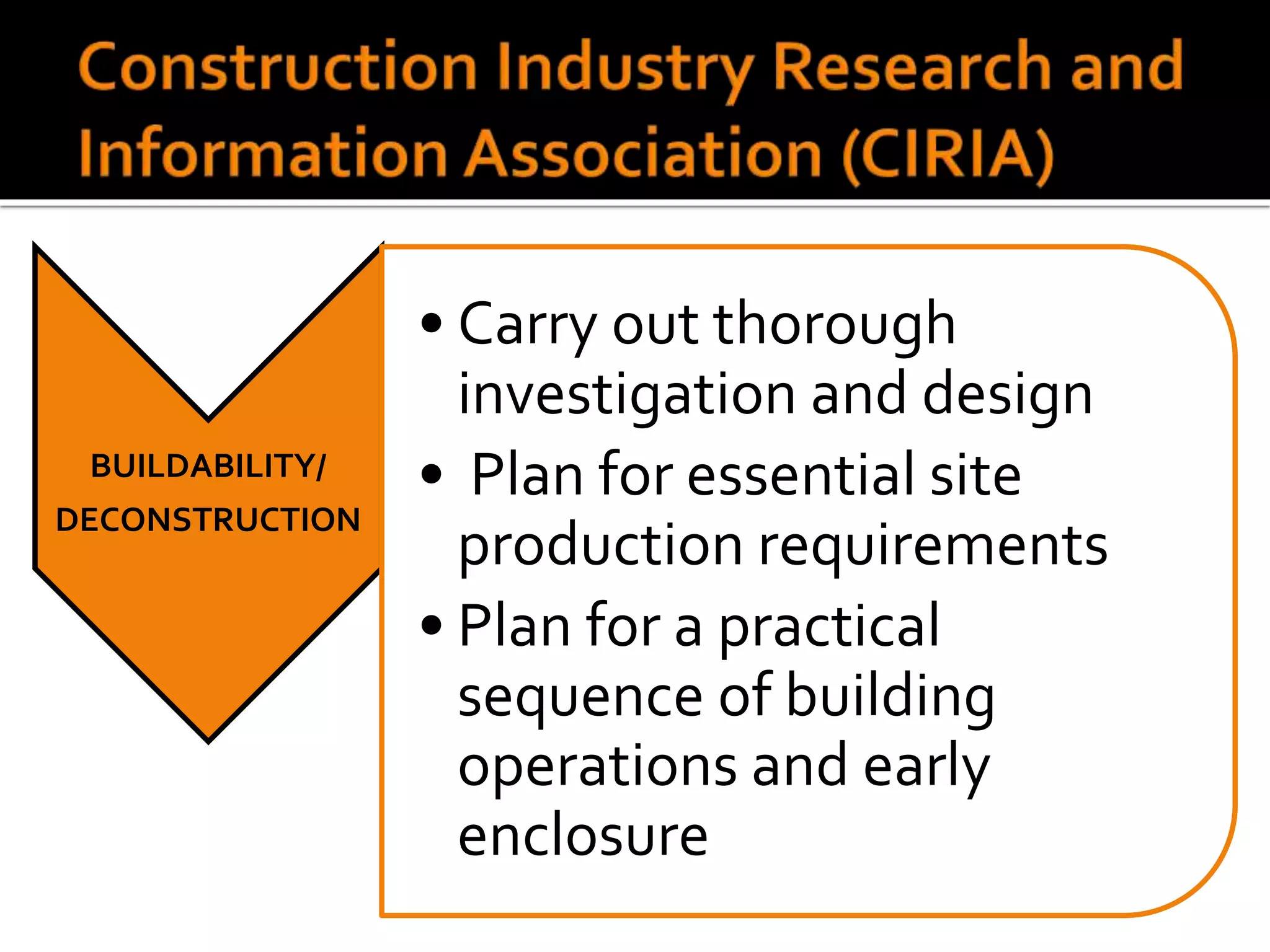 Construction Industry Research and Information Association (CIRIA)

BUILDABILITY/ DECONSTRUCTION

• Carry out thorough investigation and design
• Plan for essential site production requirements
• Plan for a practical sequence of building operations and early enclosure